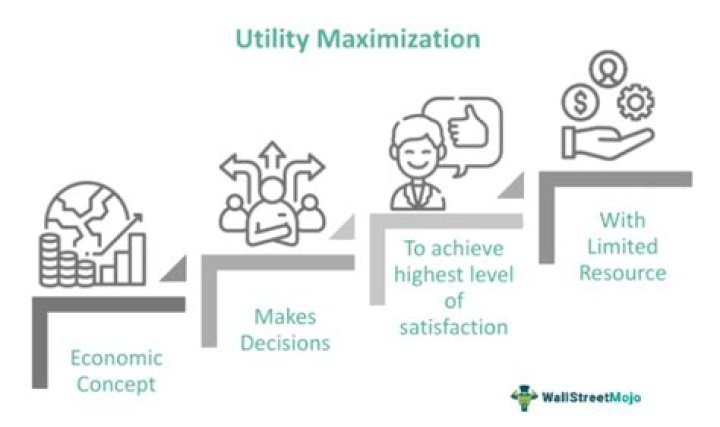 Utility Maximization

Economic Concept

Makes Decisions

To achieve highest level of satisfaction

With Limited Resource

WallStreetMojo